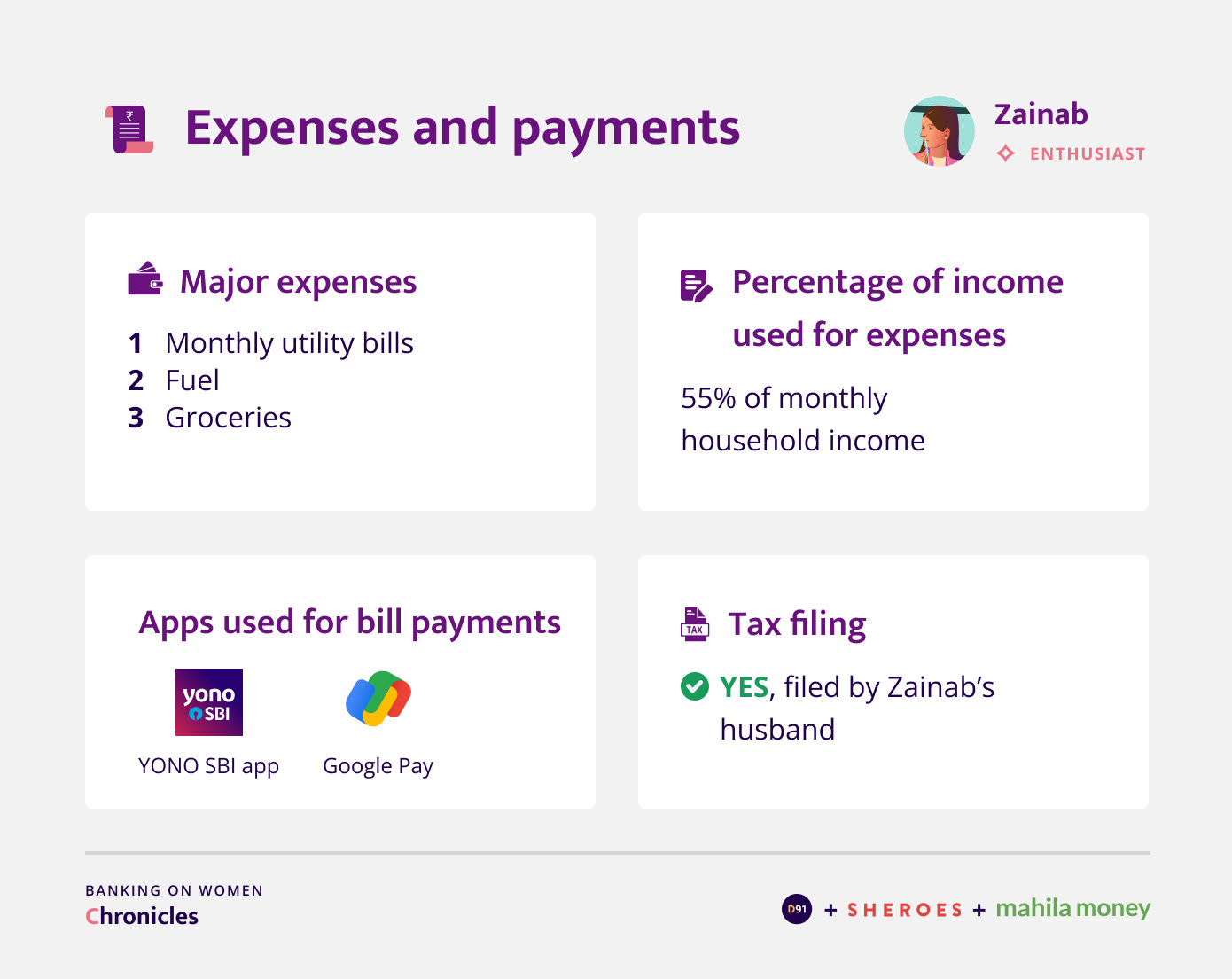 Expenses and payments

Zainab
ENTHUSIAST

Major expenses

1 Monthly utility bills
2 Fuel
3 Groceries

Percentage of income used for expenses

55% of monthly household income

Apps used for bill payments

yono SBI
YONO SBI app

Google Pay

TAX
Tax filing

YES, filed by Zainab's husband

BANKING ON WOMEN
Chronicles

D91 + SHEROES + mahila money